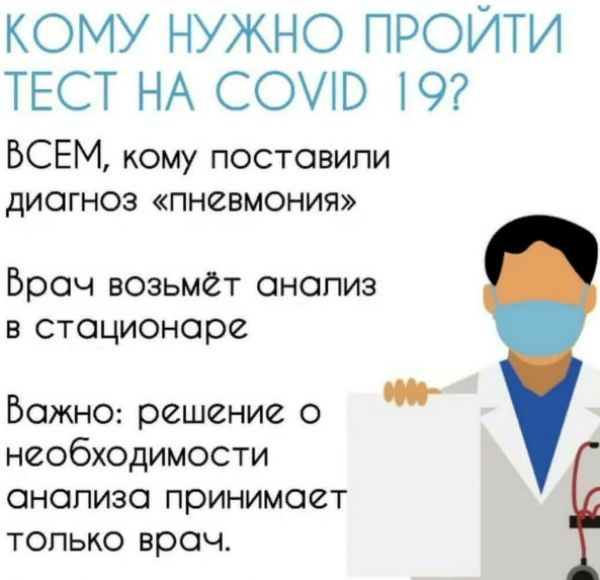 КОМУ НУЖНО ПРОЙТИ ТЕСТ НА COVID 19?

ВСЕМ, кому поставили диагноз «пневмония»

Врач возьмёт анализ в стационаре

Важно: решение о необходимости анализа принимает только врач.